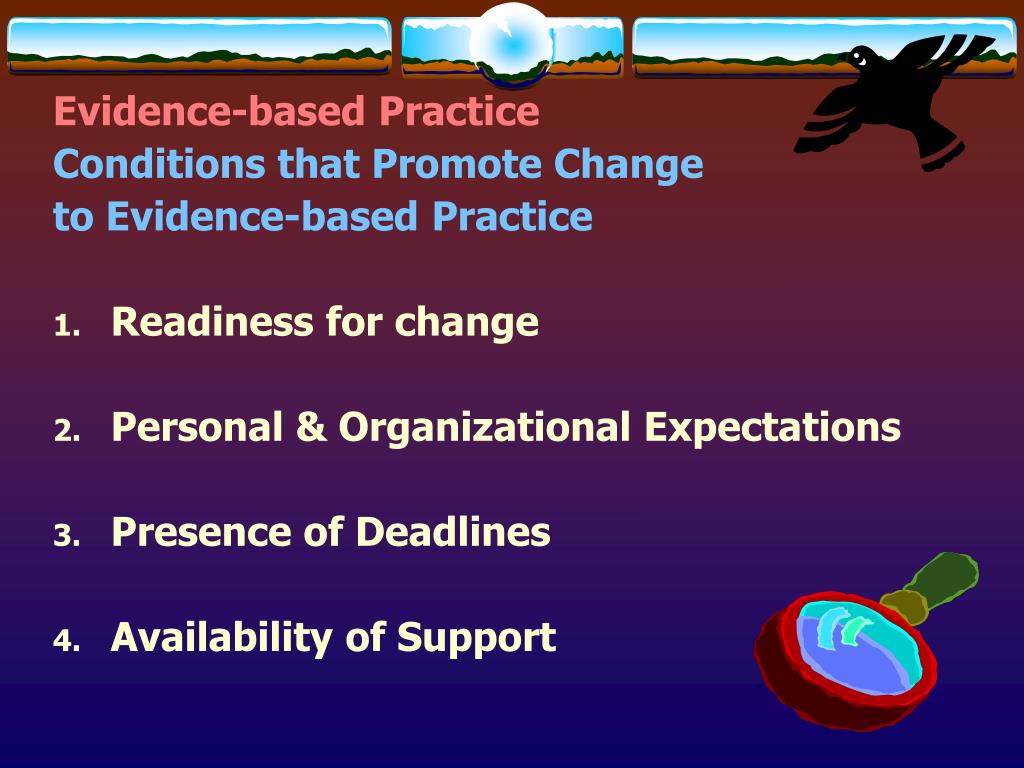 Evidence-based Practice
Conditions that Promote Change to Evidence-based Practice

1. Readiness for change

2. Personal & Organizational Expectations

3. Presence of Deadlines

4. Availability of Support